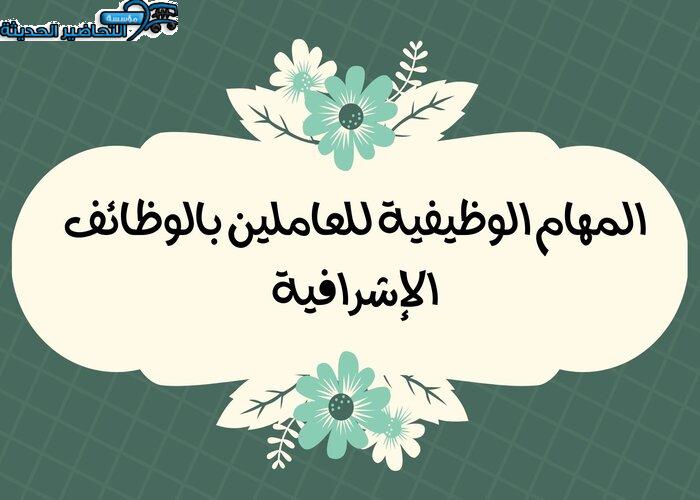 مؤسسة التحاضير الحديثة

المهام الوظيفية للعاملين بالوظائف الإشرافية